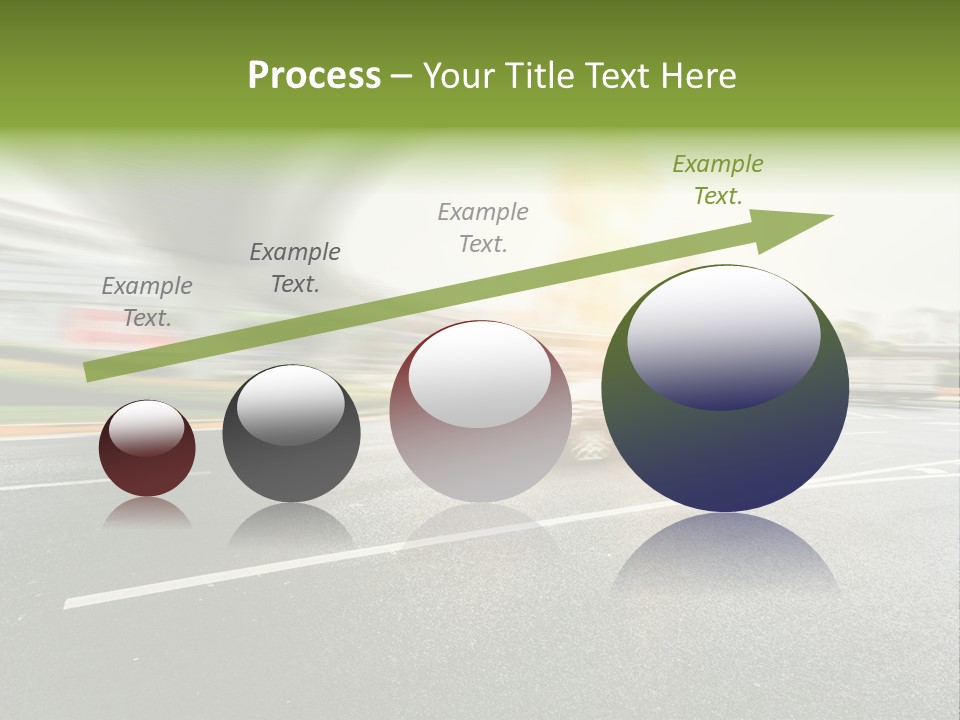 Process – Your Title Text Here

Example Text.

Example Text.

Example Text.

Example Text.